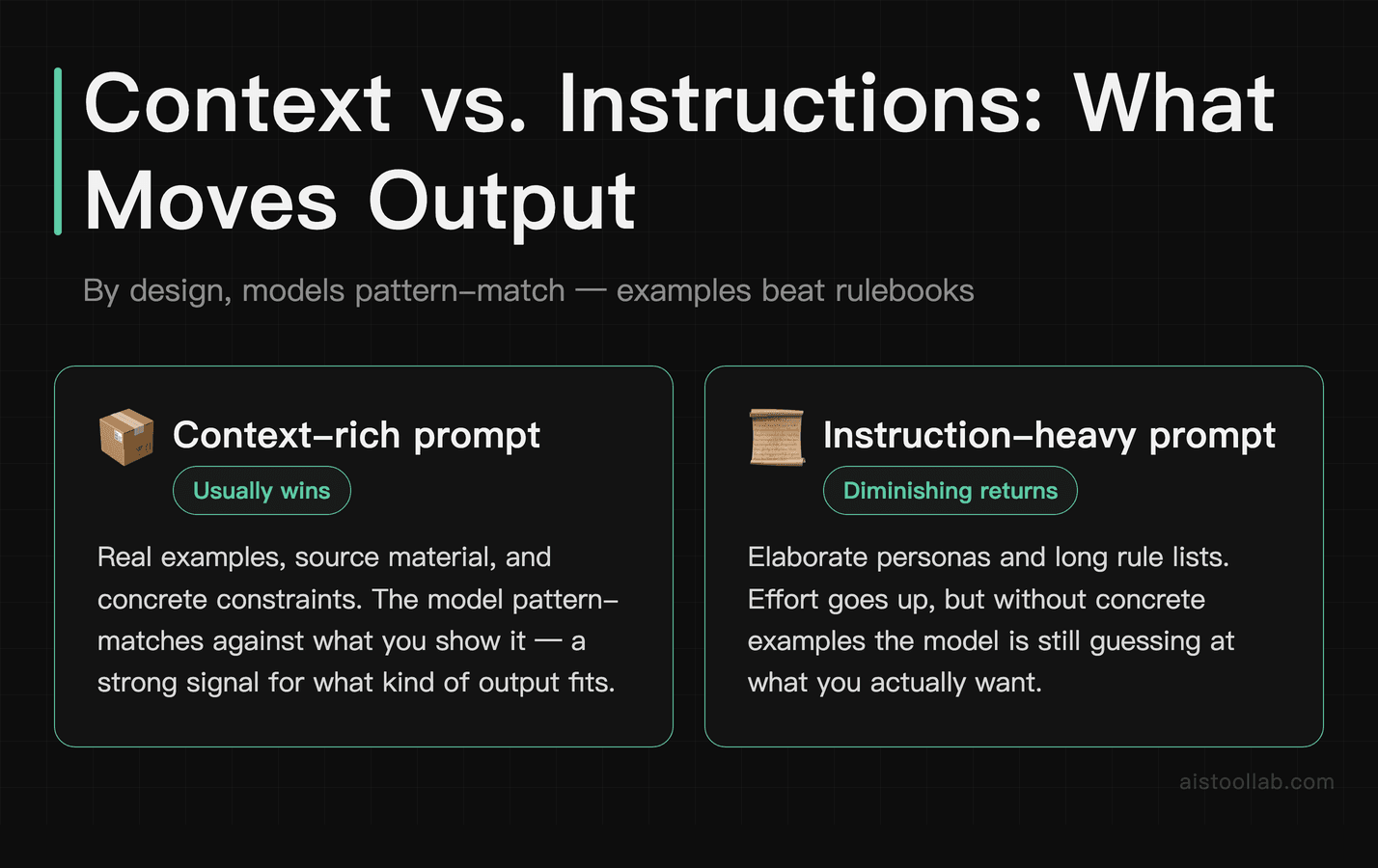 Context vs. Instructions: What Moves Output

By design, models pattern-match — examples beat rulebooks

Context-rich prompt

Usually wins

Real examples, source material, and concrete constraints. The model pattern-matches against what you show it — a strong signal for what kind of output fits.

Instruction-heavy prompt

Diminishing returns

Elaborate personas and long rule lists. Effort goes up, but without concrete examples the model is still guessing at what you actually want.

aistoollab.com